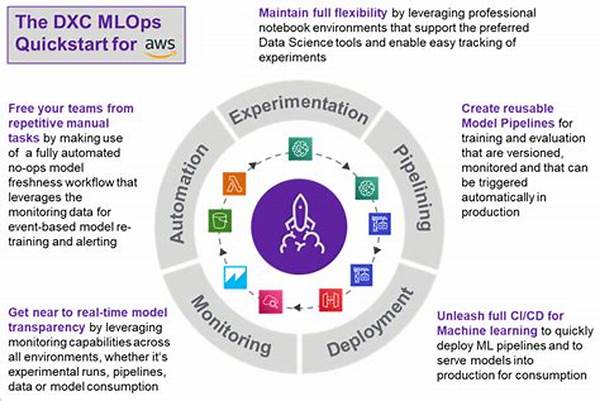 The DXC MLOps Quickstart for aws

Maintain full flexibility by leveraging professional notebook environments that support the preferred Data Science tools and enable easy tracking of experiments

Free your teams from repetitive manual tasks by making use of a fully automated no-ops model freshness workflow that leverages the monitoring data for event-based model re-training and alerting

Experimentation

Pipelining

Deployment

Monitoring

Automation

Create reusable Model Pipelines for training and evaluation that are versioned, monitored and that can be triggered automatically in production

Get near to real-time model transparency by leveraging monitoring capabilities across all environments, whether it's experimental runs, pipelines, data or model consumption

Unleash full CI/CD for Machine learning to quickly deploy ML pipelines and to serve models into production for consumption